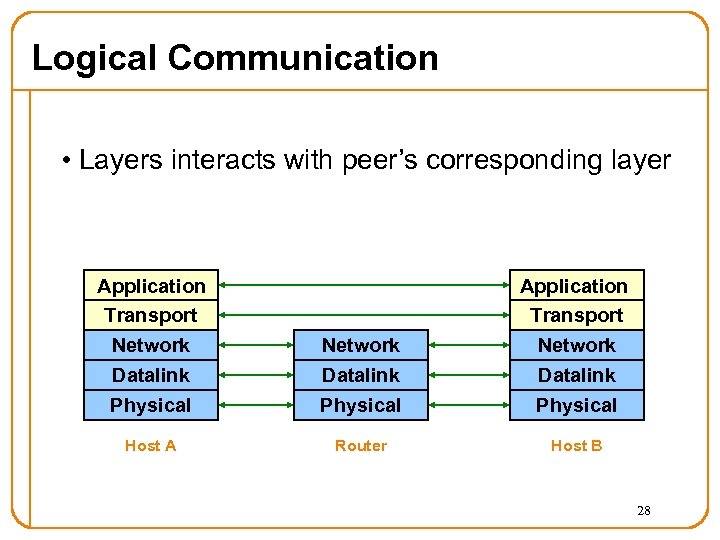 Logical Communication

• Layers interacts with peer's corresponding layer

Application
Transport
Network
Datalink
Physical

Host A

Network
Datalink
Physical

Router

Application
Transport
Network
Datalink
Physical

Host B

28